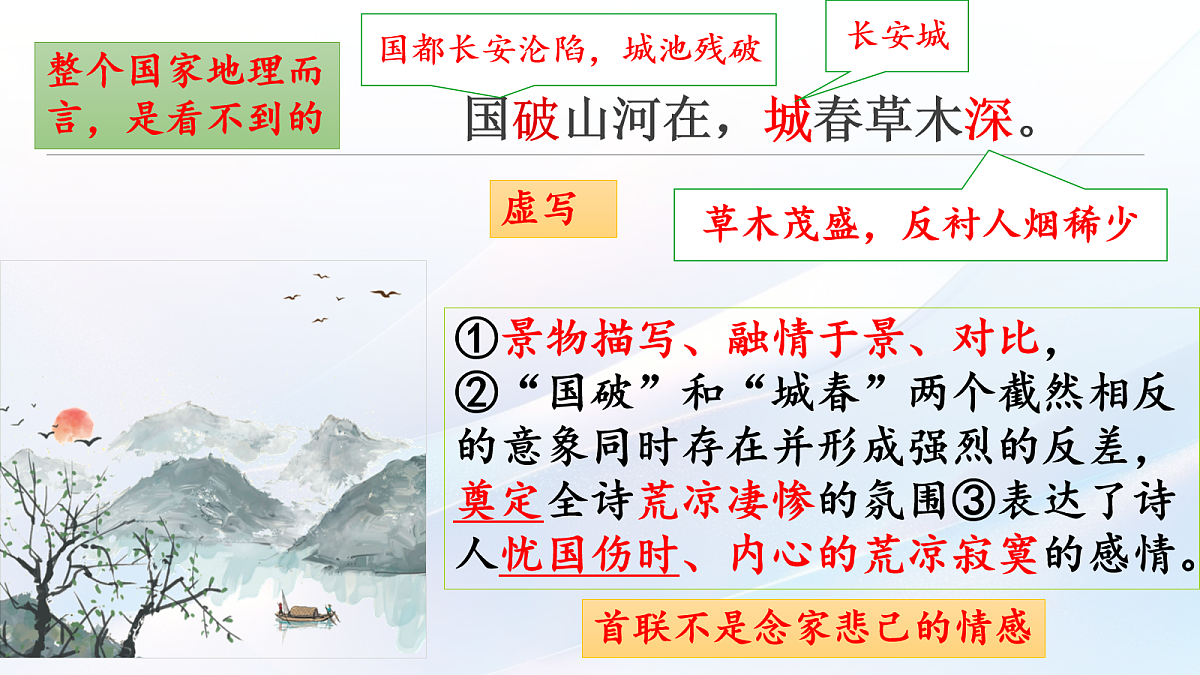 整个国家地理而言，是看不到的

国都长安沦陷，城池残破

长安城

国破山河在，城春草木深。

虚写

草木茂盛，反衬人烟稀少

①景物描写、融情于景、对比，
②“国破”和“城春”两个截然相反的意象同时存在并形成强烈的反差，奠定全诗荒凉凄惨的氛围③表达了诗人忧国伤时、内心的荒凉寂寞的感情。

首联不是念家悲己的情感